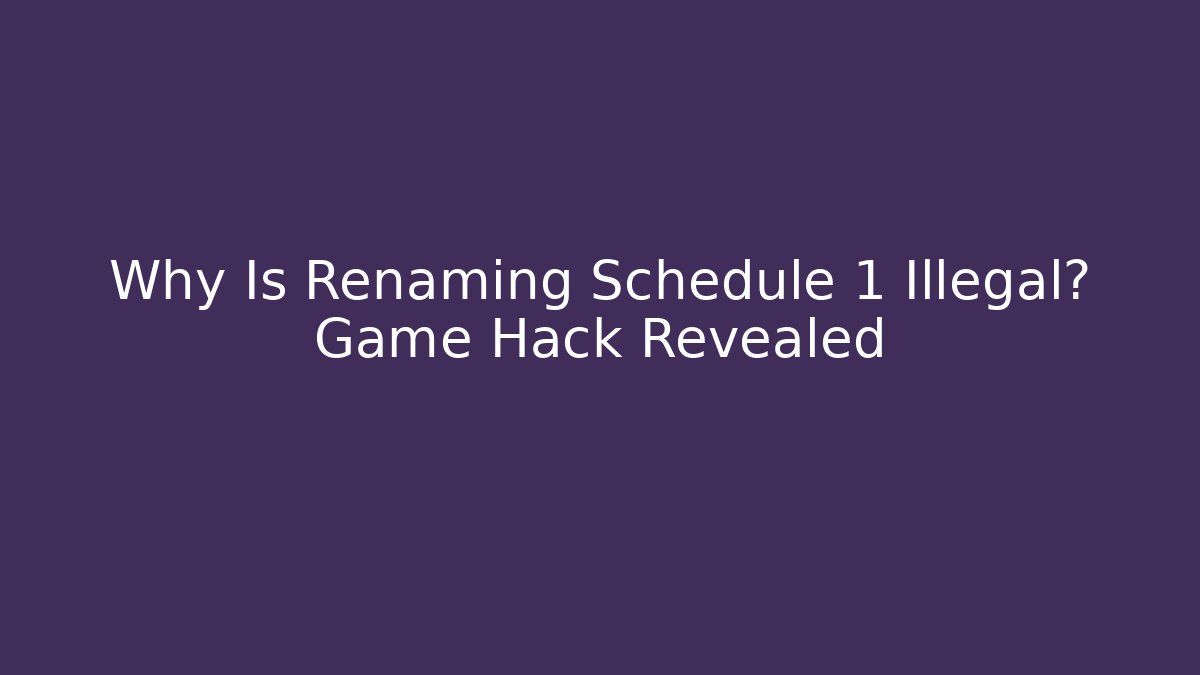 Why Is Renaming Schedule 1 Illegal? Game Hack Revealed